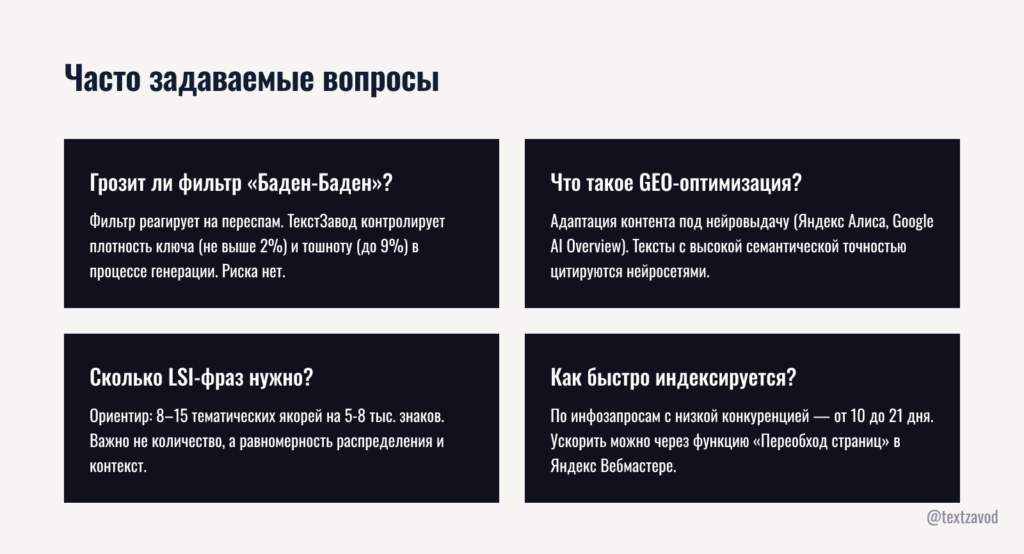 Часто задаваемые вопросы

Грозит ли фильтр «Баден-Баден»?

Фильтр реагирует на переспам. ТекстЗавод контролирует плотность ключа (не выше 2%) и тошноту (до 9%) в процессе генерации. Риска нет.

Что такое GEO-оптимизация?

Адаптация контента под нейровыдачу (Яндекс Алиса, Google AI Overview). Тексты с высокой семантической точностью цитируются нейросетями.

Сколько LSI-фраз нужно?

Ориентир: 8–15 тематических якорей на 5-8 тыс. знаков. Важно не количество, а равномерность распределения и контекст.

Как быстро индексируется?

По инфозапросам с низкой конкуренцией — от 10 до 21 дня. Ускорить можно через функцию «Переобход страниц» в Яндекс Вебмастере.

@textzavod